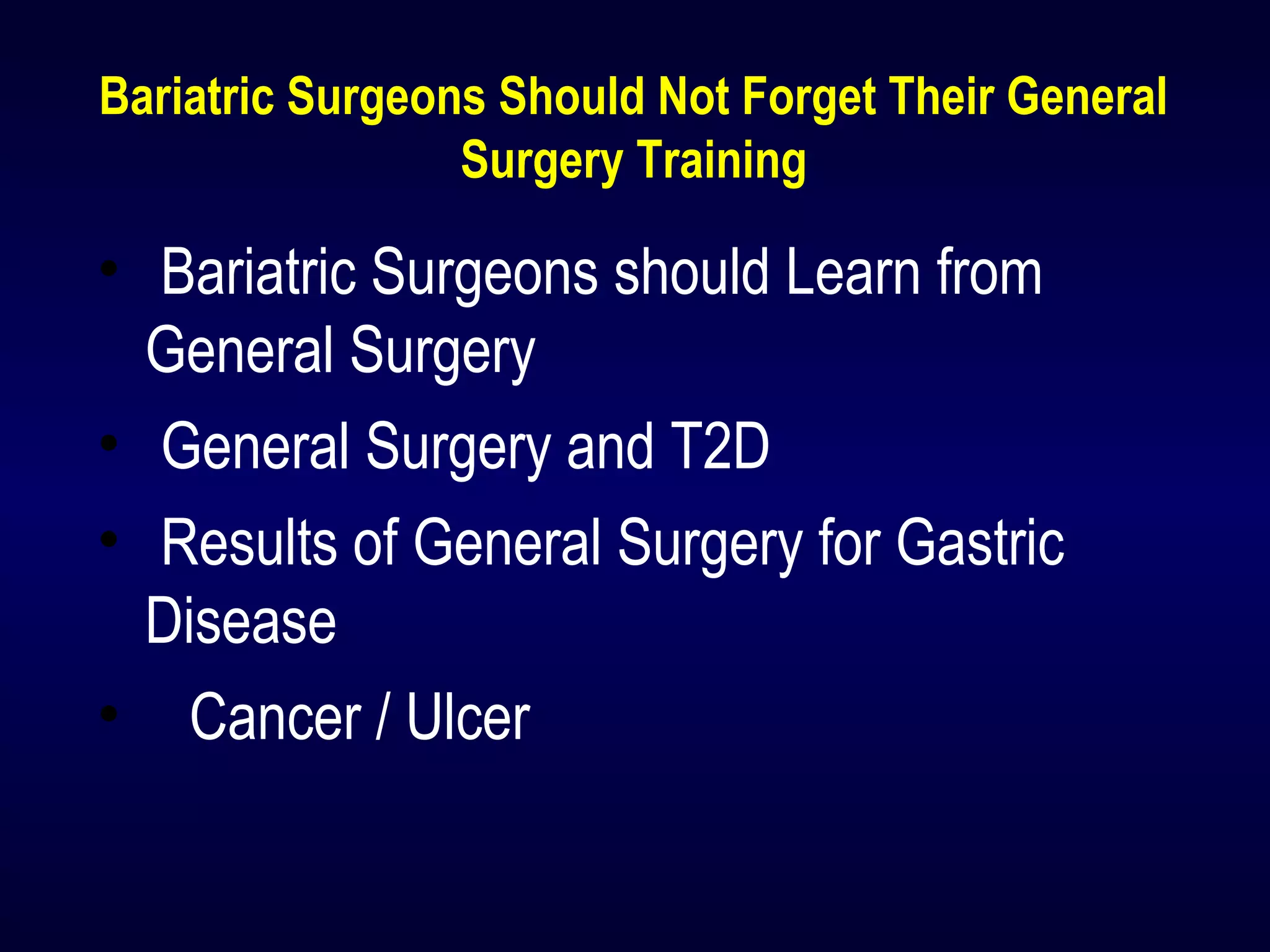 Bariatric Surgeons Should Not Forget Their General Surgery Training

• Bariatric Surgeons should Learn from General Surgery
• General Surgery and T2D
• Results of General Surgery for Gastric Disease
• Cancer / Ulcer